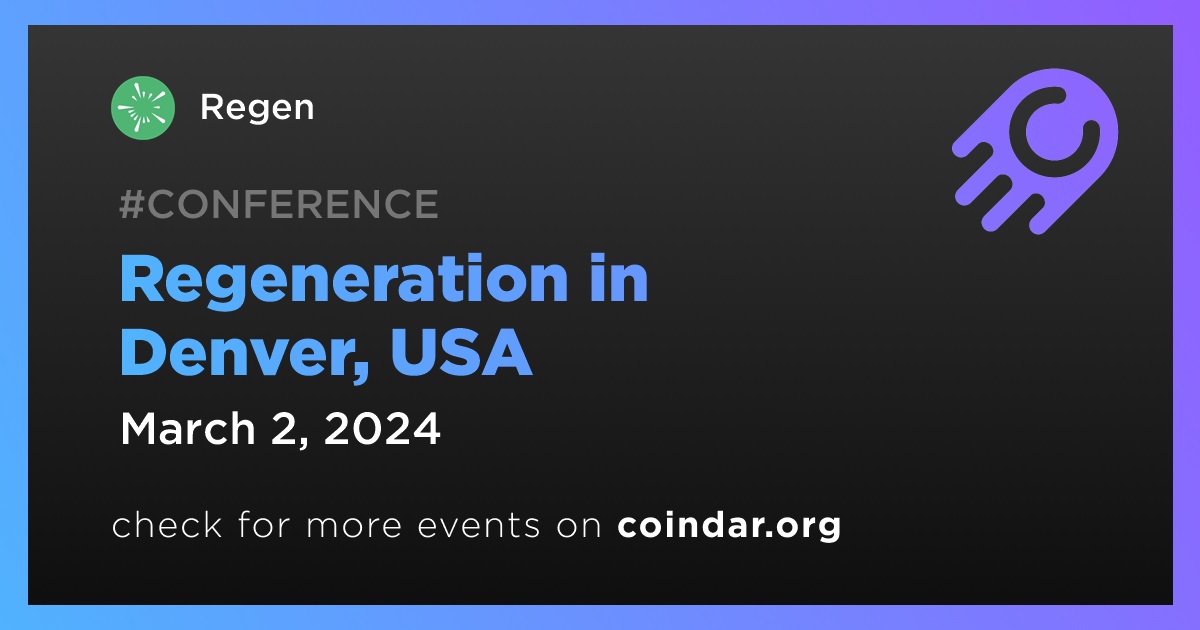 Regen

#CONFERENCE

Regeneration in Denver, USA

March 2, 2024

check for more events on coindar.org